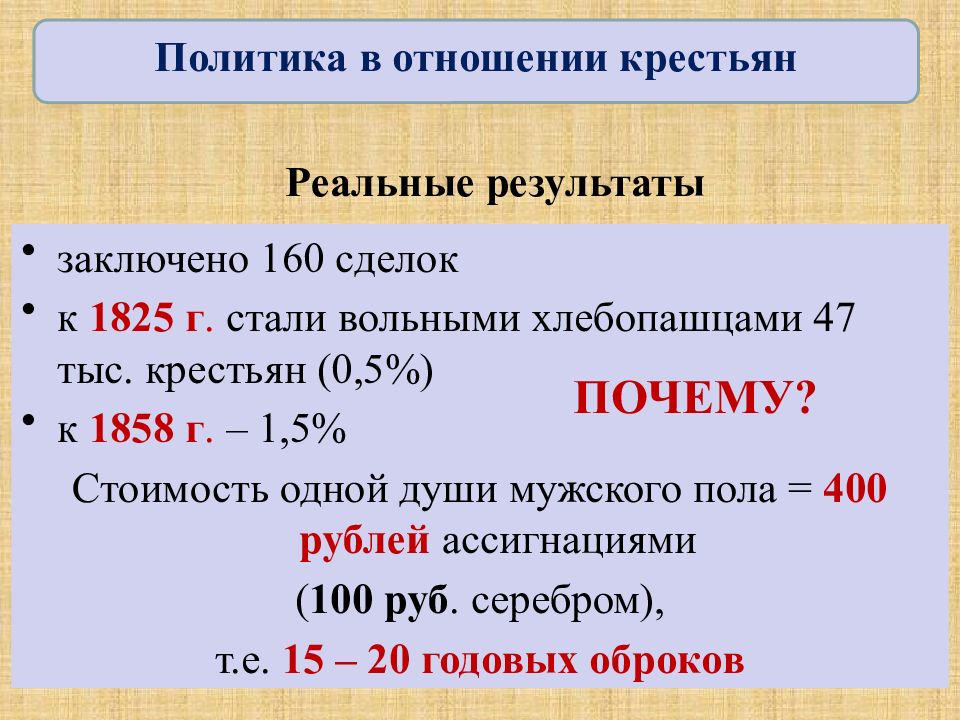 Политика в отношении крестьян

Реальные результаты

• заключено 160 сделок
• к 1825 г. стали вольными хлебопашцами 47 тыс. крестьян (0,5%)
• к 1858 г. – 1,5%

ПОЧЕМУ?

Стоимость одной души мужского пола = 400 рублей ассигнациями

(100 руб. серебром),

т.е. 15 – 20 годовых оброков